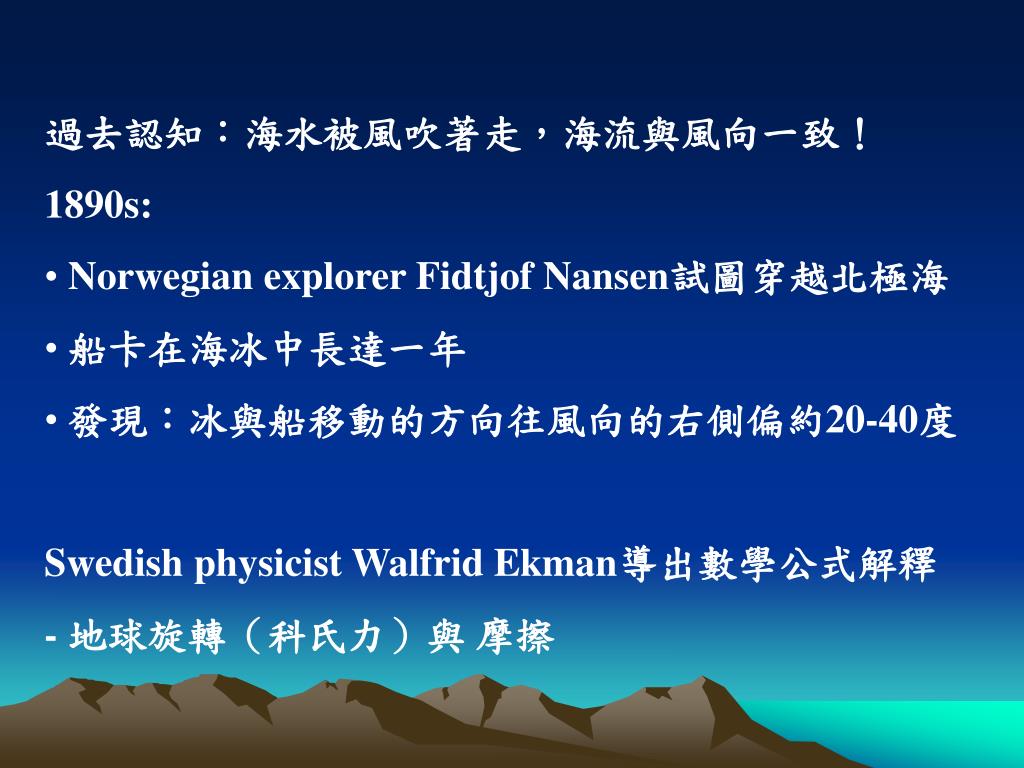 過去認知：海水被風吹著走，海流與風向一致！

1890s:

• Norwegian explorer Fidtjof Nansen試圖穿越北極海

• 船卡在海冰中長達一年

• 發現：冰與船移動的方向往風向的右側偏約20-40度

Swedish physicist Walfrid Ekman導出數學公式解釋

- 地球旋轉（科氏力）與 摩擦